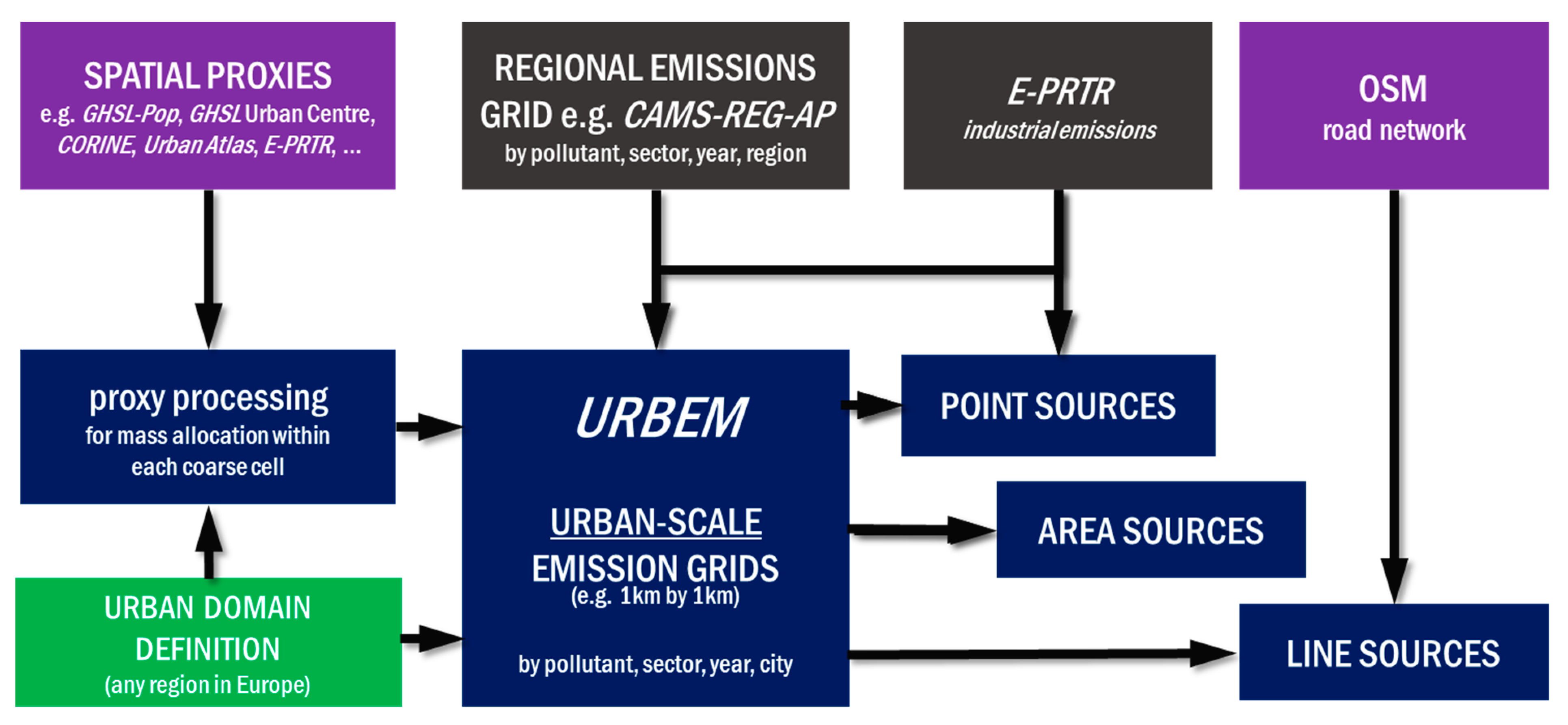 SPATIAL PROXIES
e.g. GHSL-Pop, GHSL Urban Centre, CORINE, Urban Atlas, E-PRTR, ...

REGIONAL EMISSIONS GRID e.g. CAMS-REG-AP
by pollutant, sector, year, region

E-PRTR
industrial emissions

OSM
road network

proxy processing
for mass allocation within each coarse cell

URBEM

URBAN-SCALE
EMISSION GRIDS
(e.g. 1km by 1km)

by pollutant, sector, year, city

POINT SOURCES

AREA SOURCES

LINE SOURCES

URBAN DOMAIN DEFINITION
(any region in Europe)